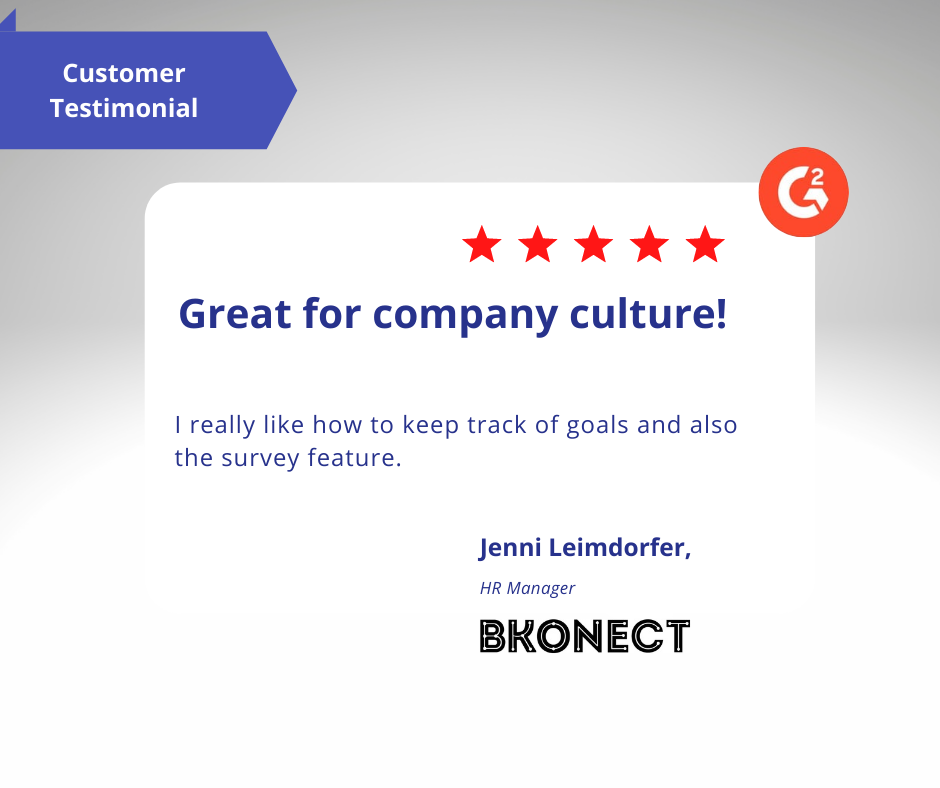 Customer Testimonial

G2

Great for company culture!

I really like how to keep track of goals and also the survey feature.

Jenni Leimdorfer,

HR Manager

BKONECT